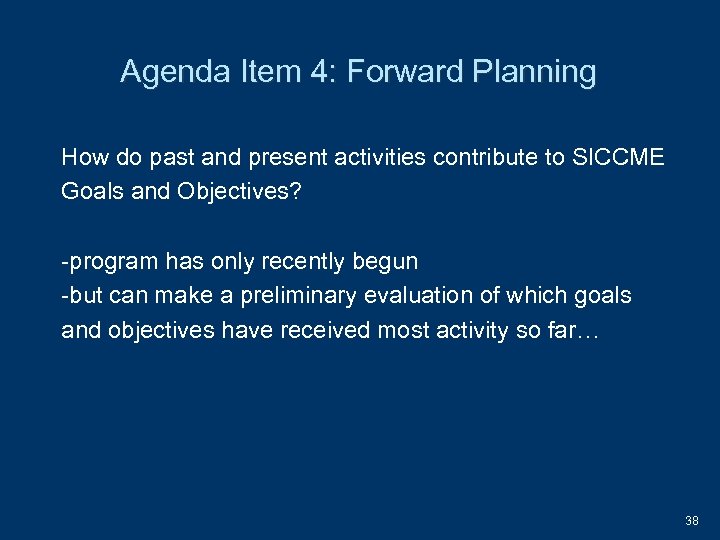 Agenda Item 4: Forward Planning

How do past and present activities contribute to SICCME Goals and Objectives?

-program has only recently begun
-but can make a preliminary evaluation of which goals and objectives have received most activity so far…

38